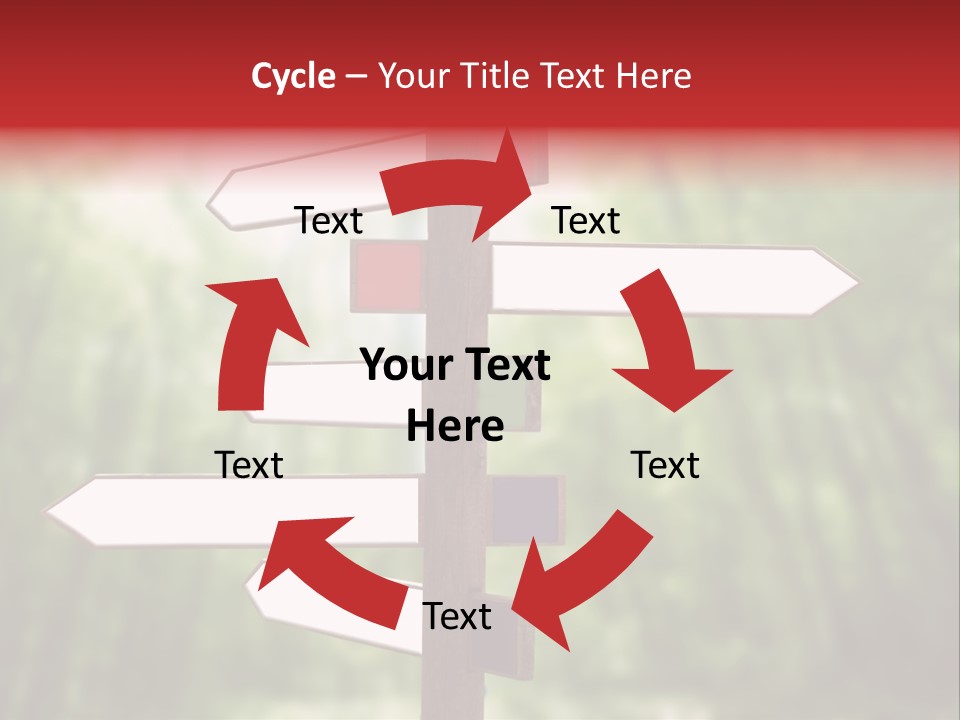 Cycle – Your Title Text Here

Text

Text

Your Text Here

Text

Text

Text